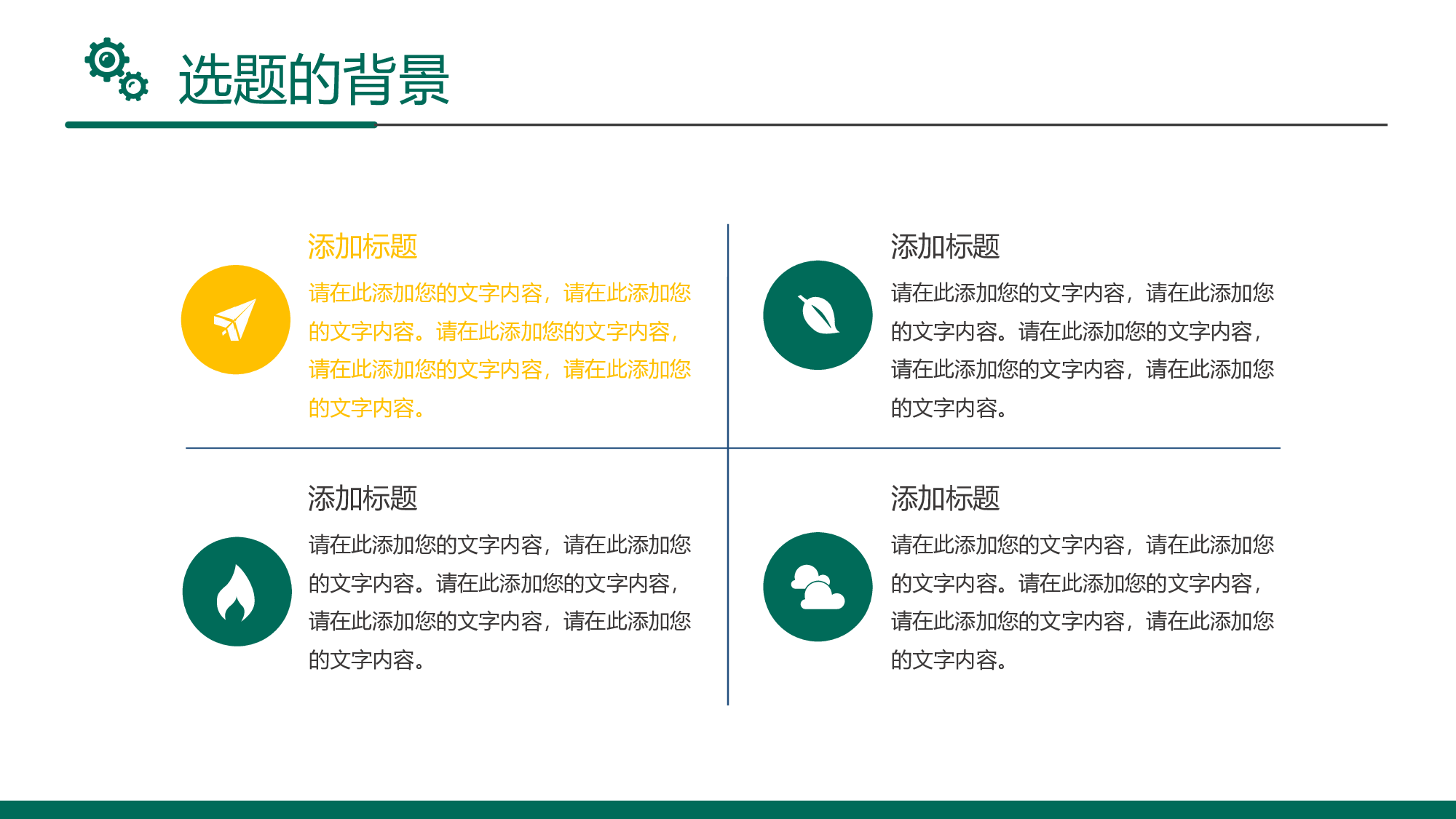 选题的背景

添加标题

请在此添加您的文字内容，请在此添加您的文字内容。请在此添加您的文字内容，请在此添加您的文字内容，请在此添加您的文字内容。

添加标题

请在此添加您的文字内容，请在此添加您的文字内容。请在此添加您的文字内容，请在此添加您的文字内容，请在此添加您的文字内容。

添加标题

请在此添加您的文字内容，请在此添加您的文字内容。请在此添加您的文字内容，请在此添加您的文字内容，请在此添加您的文字内容。

添加标题

请在此添加您的文字内容，请在此添加您的文字内容。请在此添加您的文字内容，请在此添加您的文字内容，请在此添加您的文字内容。